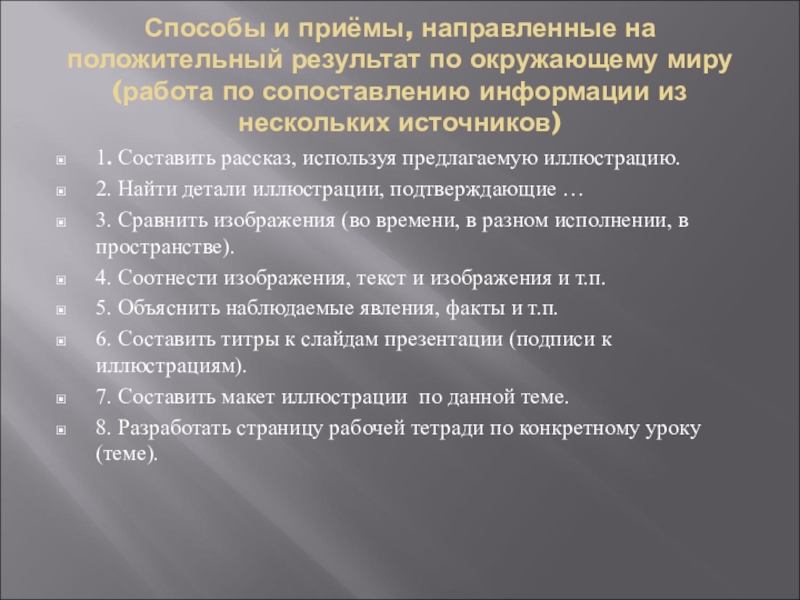 Способы и приёмы, направленные на положительный результат по окружающему миру (работа по сопоставлению информации из нескольких источников)

1. Составить рассказ, используя предлагаемую иллюстрацию.

2. Найти детали иллюстрации, подтверждающие …

3. Сравнить изображения (во времени, в разном исполнении, в пространстве).

4. Соотнести изображения, текст и изображения и т.п.

5. Объяснить наблюдаемые явления, факты и т.п.

6. Составить титры к слайдам презентации (подписи к иллюстрациям).

7. Составить макет иллюстрации по данной теме.

8. Разработать страницу рабочей тетради по конкретному уроку (теме).